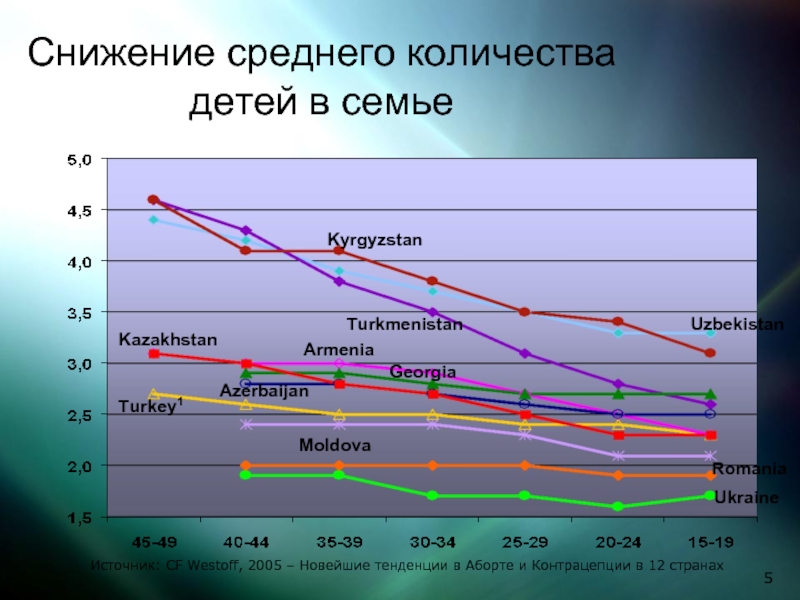 Снижение среднего количества детей в семье

5,0
4,5
4,0
3,5
3,0
2,5
2,0
1,5

Kyrgyzstan
Turkmenistan
Uzbekistan
Kazakhstan
Armenia
Georgia
Azerbaijan
Turkey$^1$
Moldova
Romania
Ukraine

45-49
40-44
35-39
30-34
25-29
20-24
15-19

Источник: CF Westoff, 2005 – Новейшие тенденции в Аборте и Контрацепции в 12 странах

5